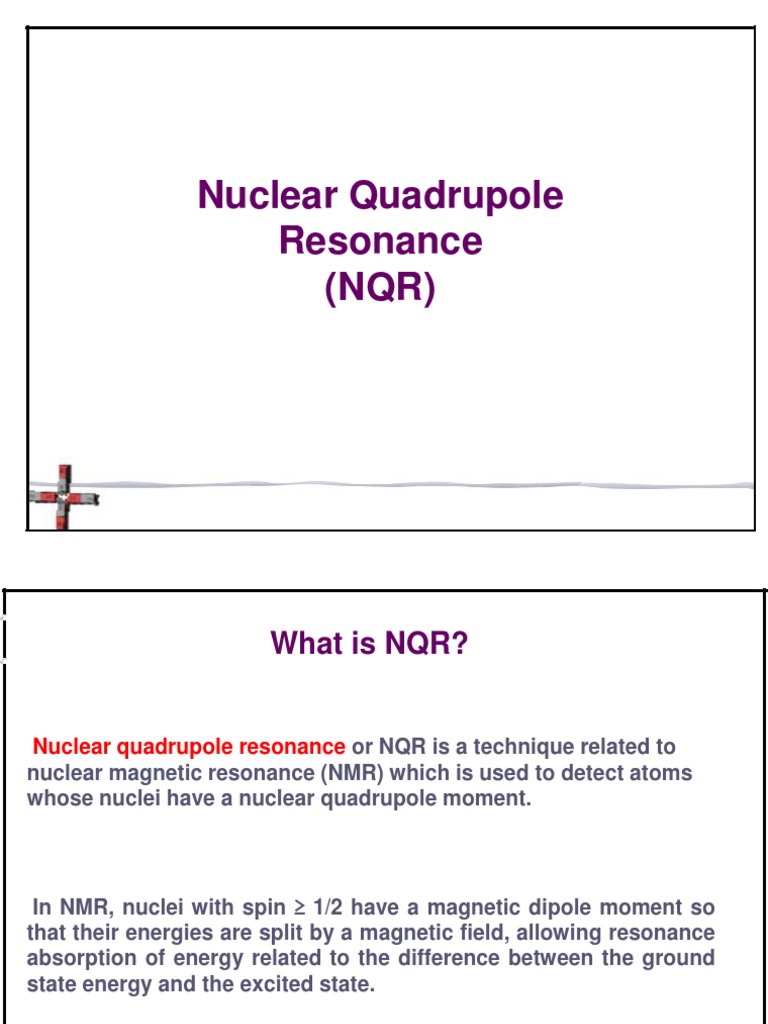 Nuclear Quadrupole Resonance (NQR)

What is NQR?

Nuclear quadrupole resonance or NQR is a technique related to nuclear magnetic resonance (NMR) which is used to detect atoms whose nuclei have a nuclear quadrupole moment.

In NMR, nuclei with spin ≥ 1/2 have a magnetic dipole moment so that their energies are split by a magnetic field, allowing resonance absorption of energy related to the difference between the ground state energy and the excited state.